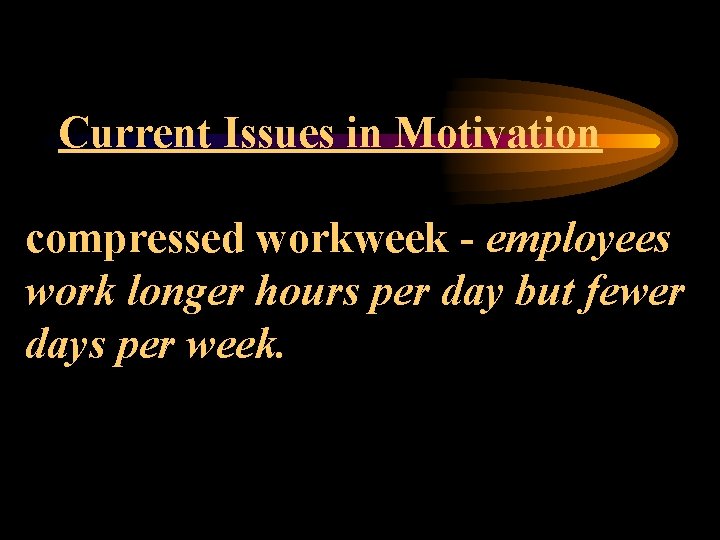 Current Issues in Motivation

compressed workweek - employees work longer hours per day but fewer days per week.